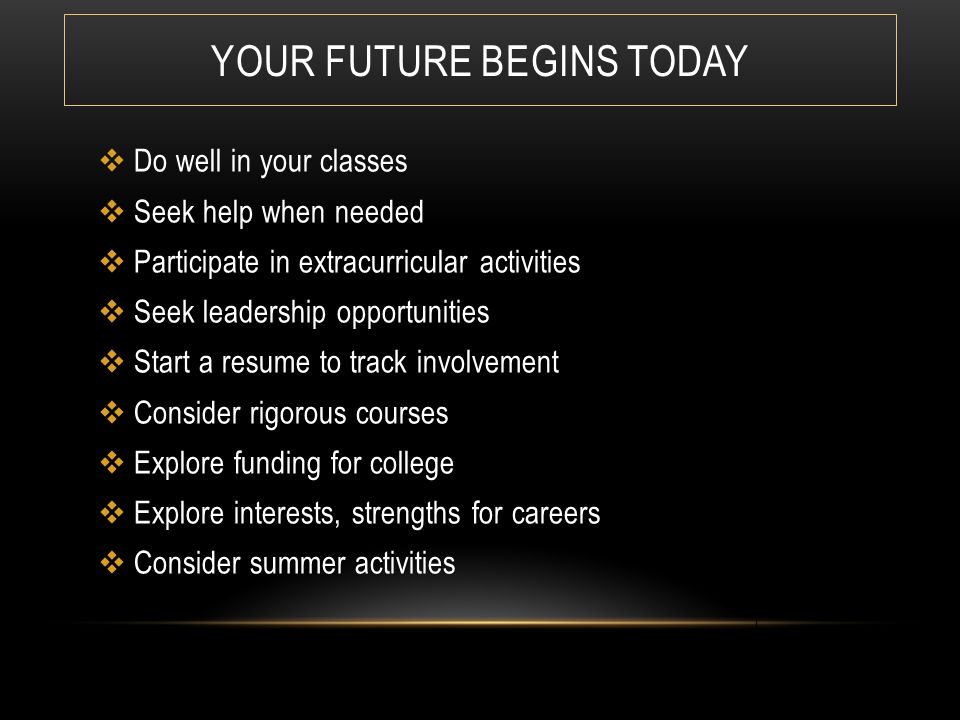 YOUR FUTURE BEGINS TODAY

❖ Do well in your classes
❖ Seek help when needed
❖ Participate in extracurricular activities
❖ Seek leadership opportunities
❖ Start a resume to track involvement
❖ Consider rigorous courses
❖ Explore funding for college
❖ Explore interests, strengths for careers
❖ Consider summer activities